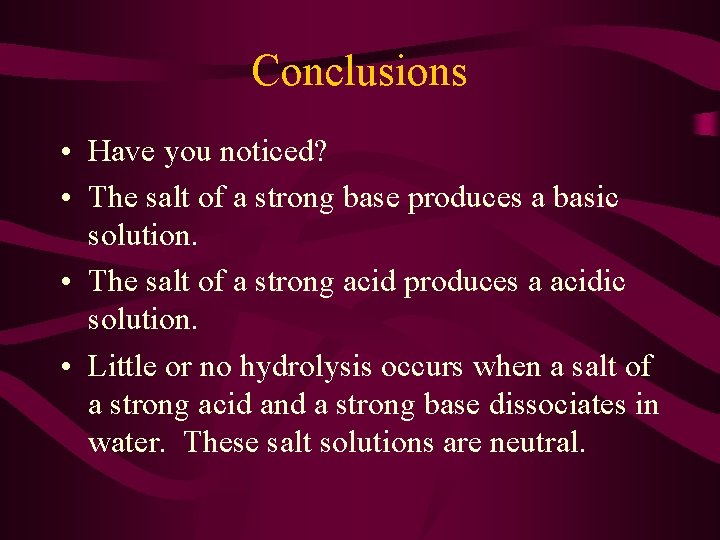 Conclusions

• Have you noticed?

• The salt of a strong base produces a basic solution.

• The salt of a strong acid produces a acidic solution.

• Little or no hydrolysis occurs when a salt of a strong acid and a strong base dissociates in water. These salt solutions are neutral.